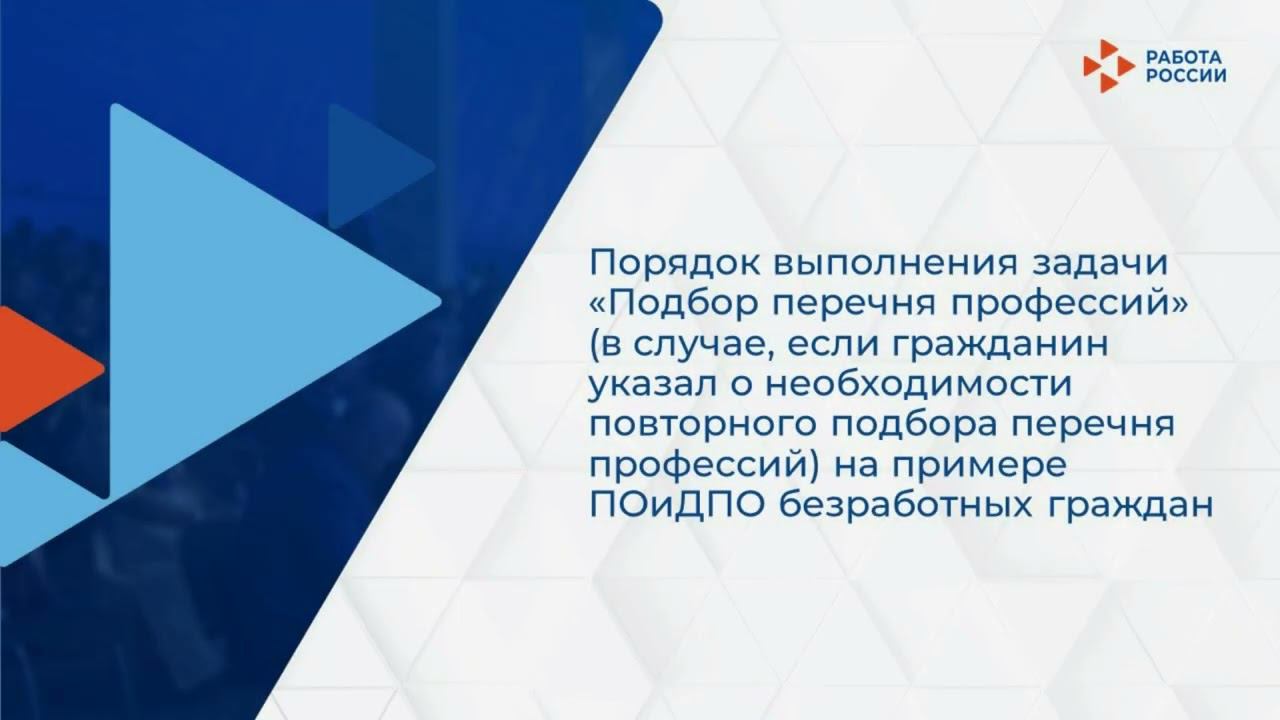 РАБОТА
РОССИИ

Порядок выполнения задачи «Подбор перечня профессий» (в случае, если гражданин указал о необходимости повторного подбора перечня профессий) на примере ПОиДПО безработных граждан